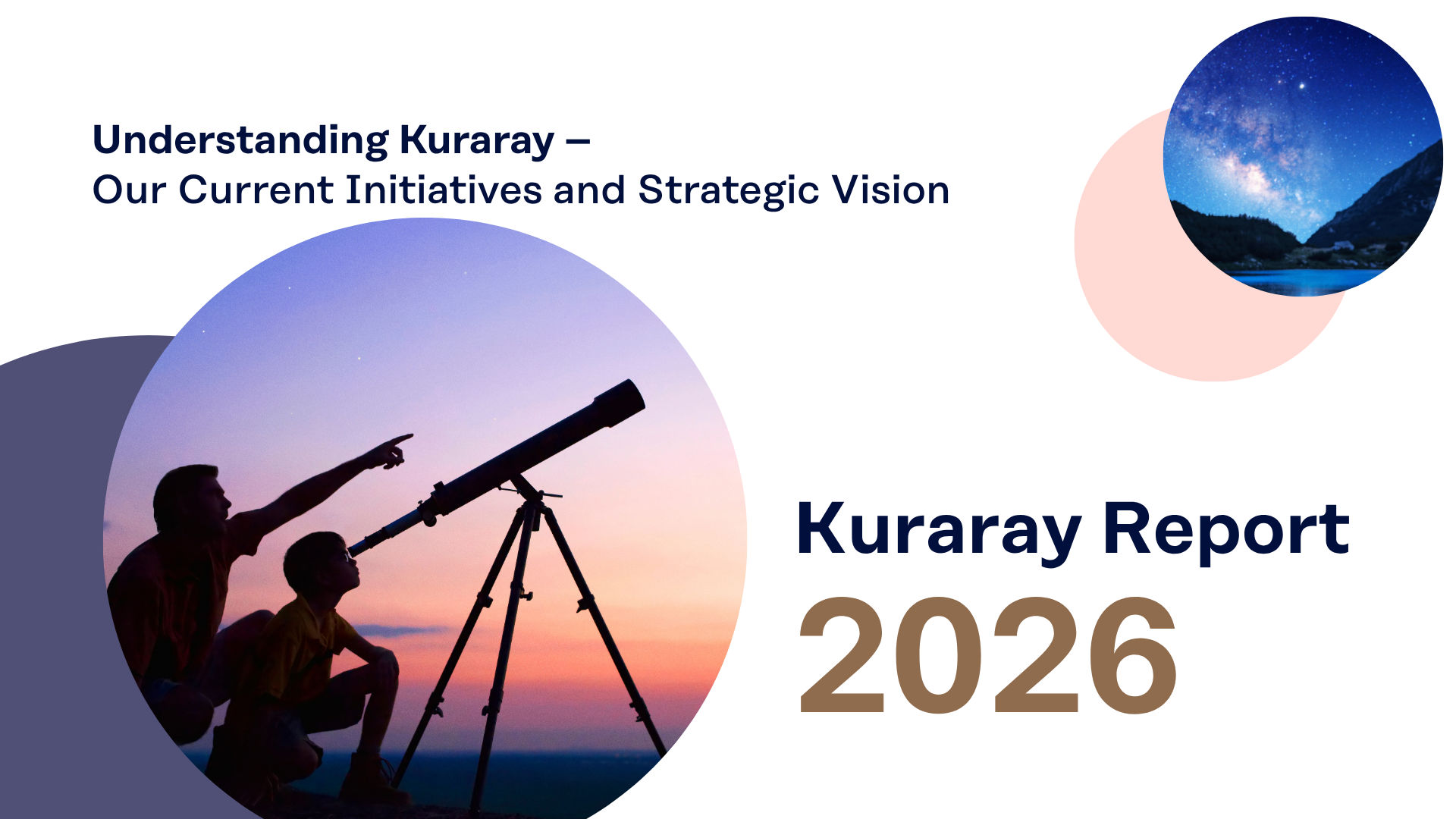 Understanding Kuraray –
Our Current Initiatives and Strategic Vision

Kuraray Report
2026